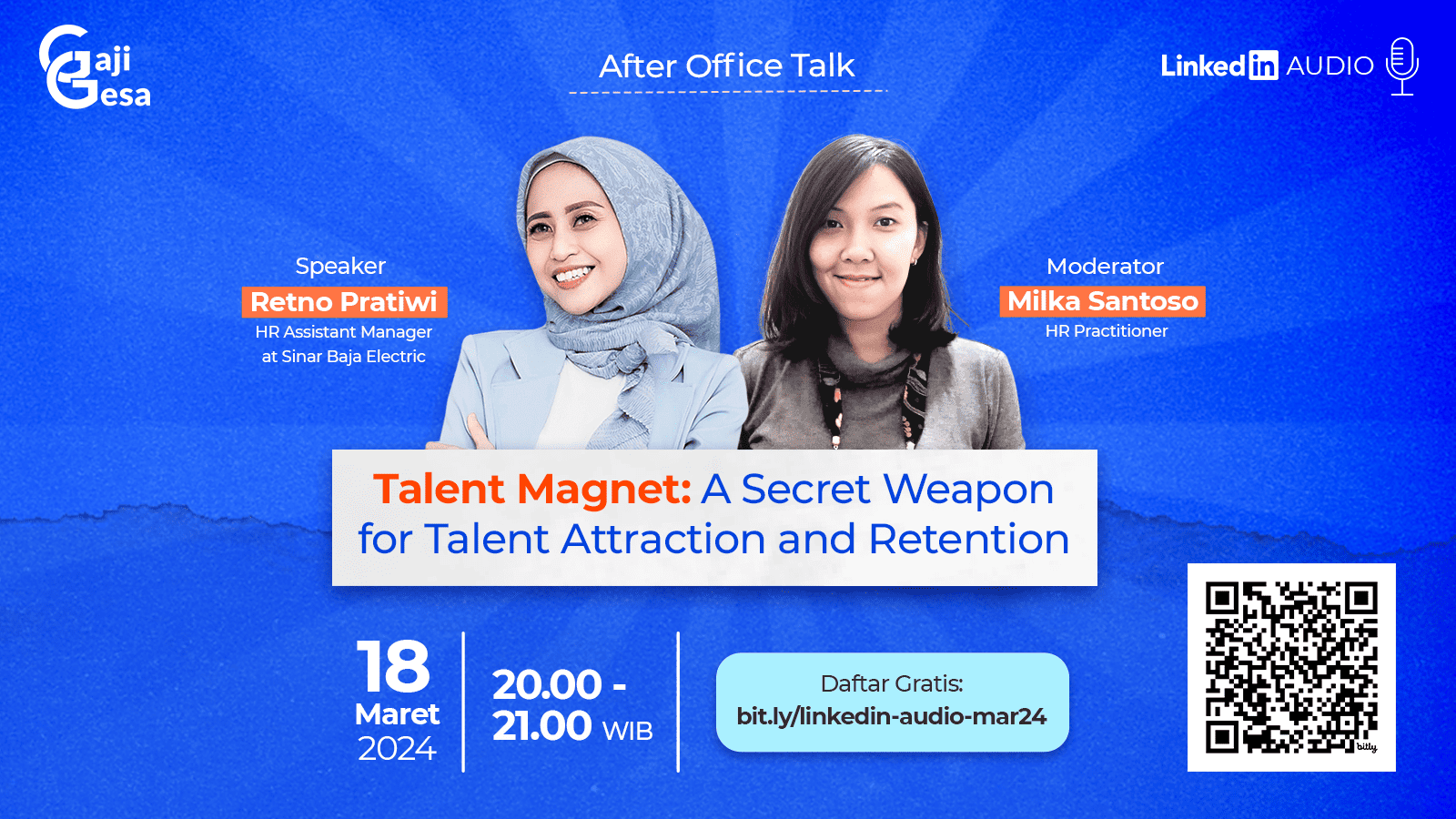 Gaji Gesa

After Office Talk

Linkedin AUDIO

Speaker
Retno Pratiwi
HR Assistant Manager at Sinar Baja Electric

Moderator
Milka Santoso
HR Practitioner

Talent Magnet: A Secret Weapon for Talent Attraction and Retention

18 Maret 2024

20.00 - 21.00 WIB

Daftar Gratis:
bit.ly/linkedin-audio-mar24

bitly